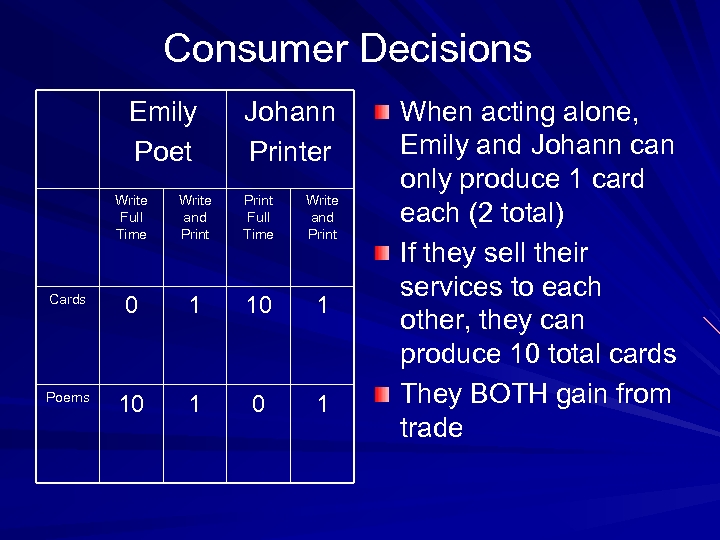 Consumer Decisions

| | Emily Poet | | Johann Printer | |
|---|---|---|---|---|
| | Write Full Time | Write and Print | Print Full Time | Write and Print |
| Cards | 0 | 1 | 10 | 1 |
| Poems | 10 | 1 | 0 | 1 |

When acting alone, Emily and Johann can only produce 1 card each (2 total)

If they sell their services to each other, they can produce 10 total cards

They BOTH gain from trade